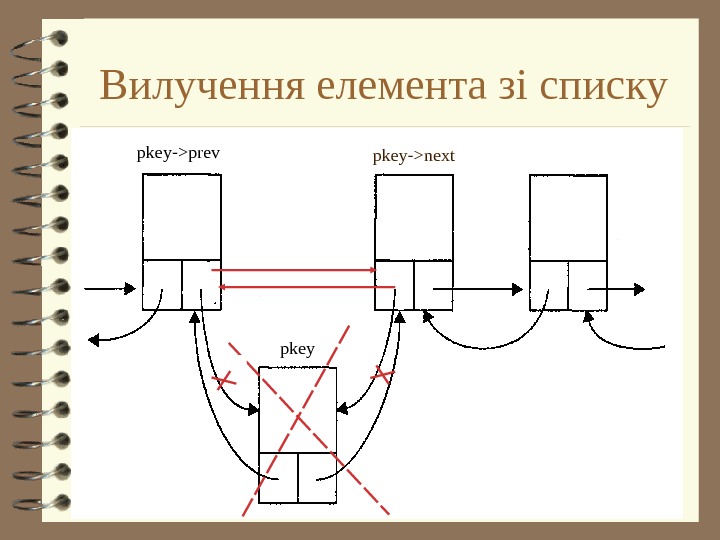 Вилучення елемента зі списку

pkey->prev

pkey->next

pkey